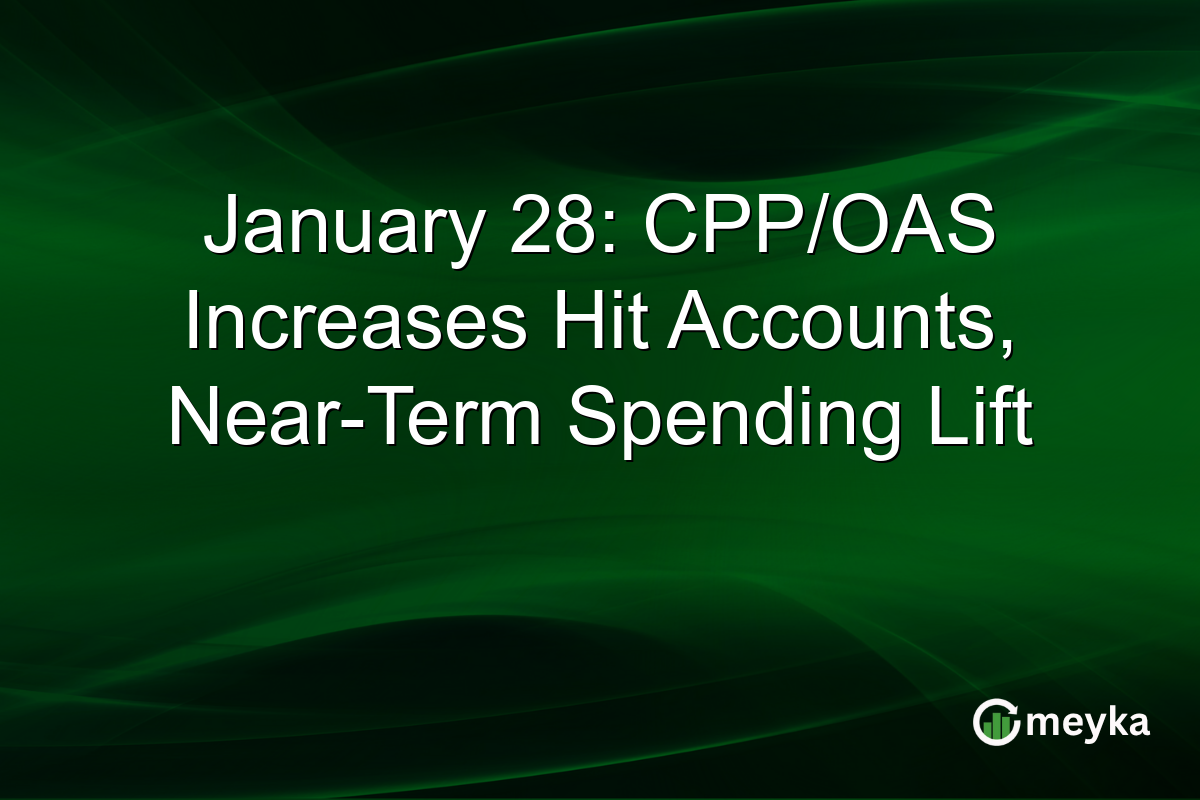 January 28: CPP/OAS Increases Hit Accounts, Near-Term Spending Lift

meyka